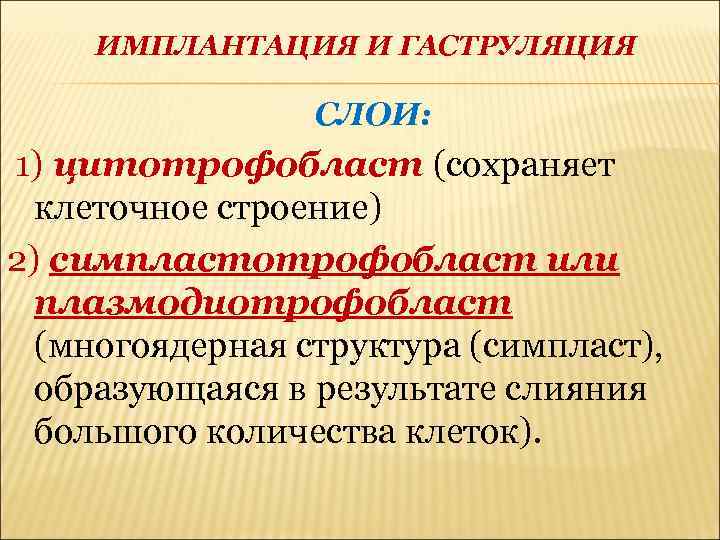 ИМПЛАНТАЦИЯ И ГАСТРУЛЯЦИЯ

СЛОИ:

1) цитотрофобласт (сохраняет клеточное строение)

2) симпластотрофобласт или плазмодиотрофобласт (многоядерная структура (симпласт), образующаяся в результате слияния большого количества клеток).